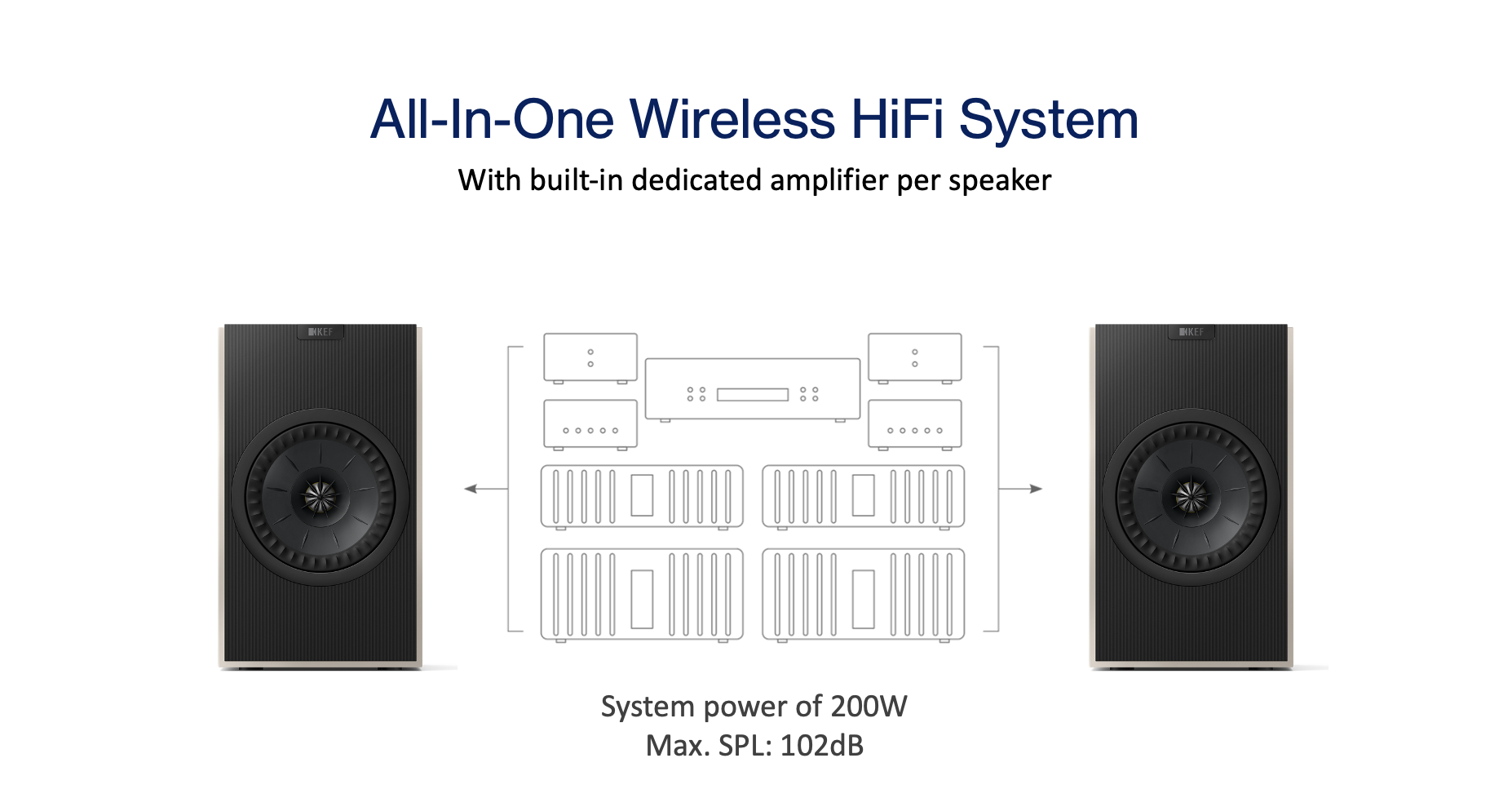 All-In-One Wireless HiFi System

With built-in dedicated amplifier per speaker

KEF

KEF

System power of 200W
Max. SPL: 102dB